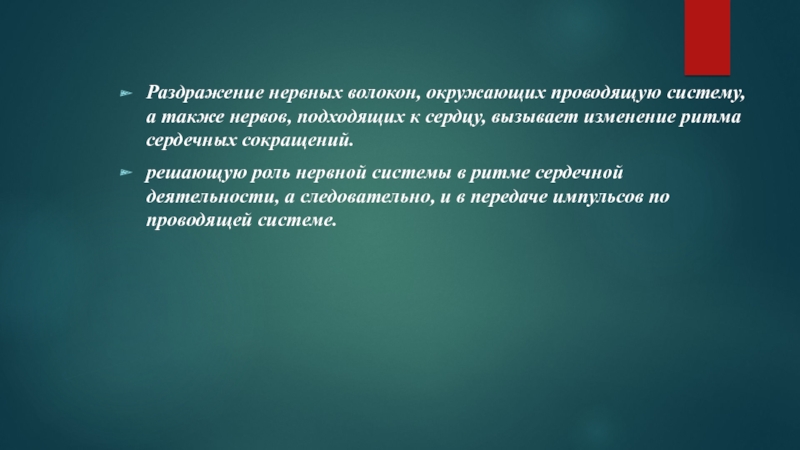 Раздражение нервных волокон, окружающих проводящую систему, а также нервов, подходящих к сердцу, вызывает изменение ритма сердечных сокращений.

решающую роль нервной системы в ритме сердечной деятельности, а следовательно, и в передаче импульсов по проводящей системе.